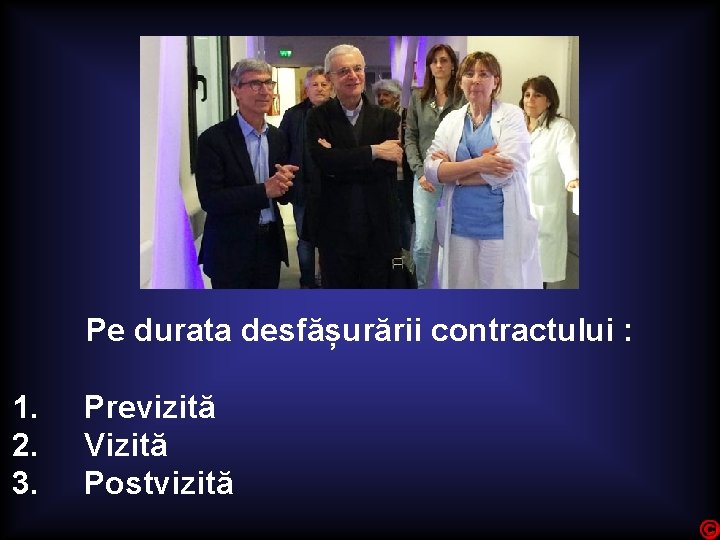 Pe durata desfășurării contractului :

1. Previzită
2. Vizită
3. Postvizită

©